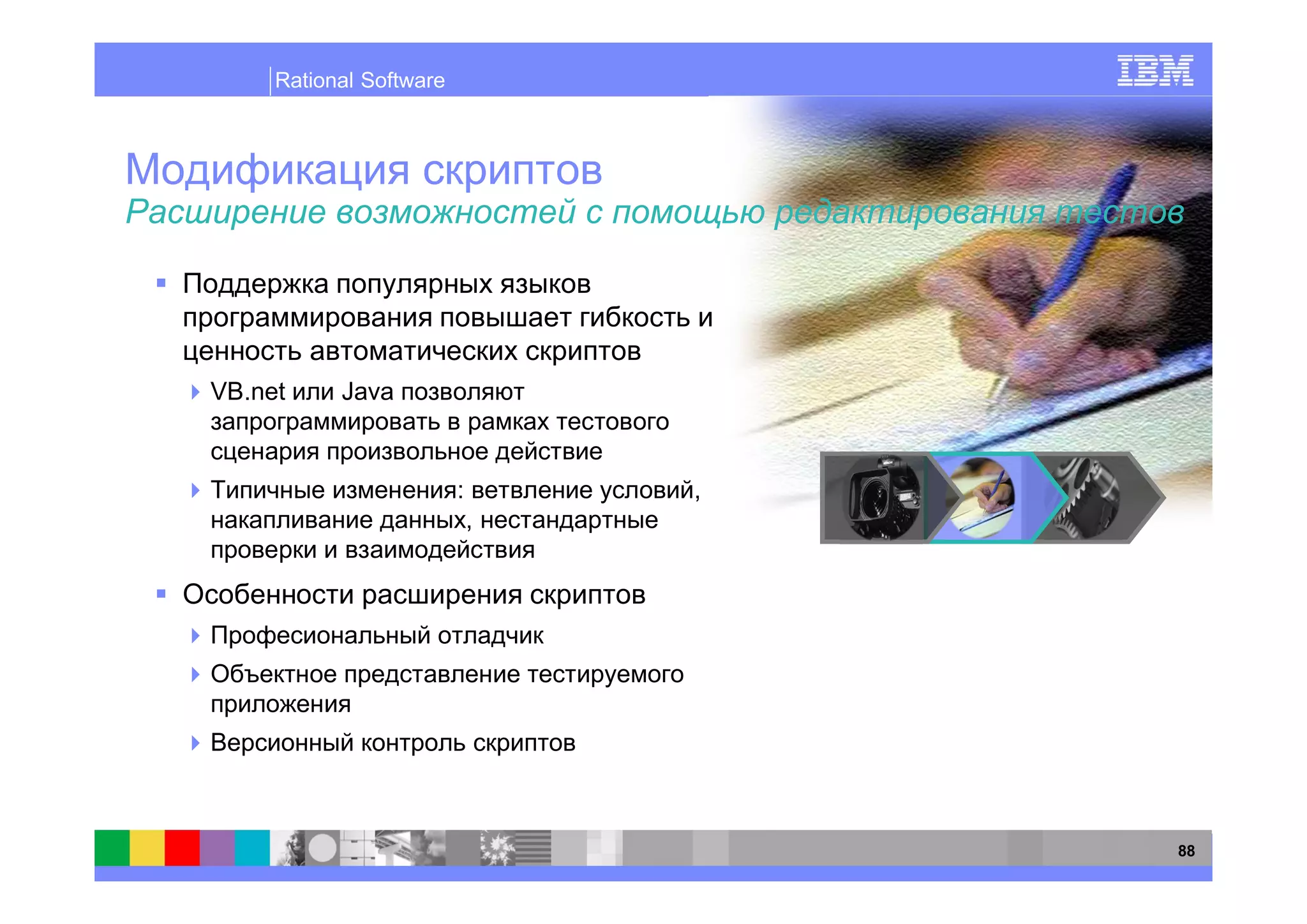 Rational Software

IBM

Модификация скриптов

Расширение возможностей с помощью редактирования тестов

▪ Поддержка популярных языков программирования повышает гибкость и ценность автоматических скриптов

▸ VB.net или Java позволяют запрограммировать в рамках тестового сценария произвольное действие

▸ Типичные изменения: ветвление условий, накапливание данных, нестандартные проверки и взаимодействия

▪ Особенности расширения скриптов

▸ Професиональный отладчик

▸ Объектное представление тестируемого приложения

▸ Версионный контроль скриптов

88